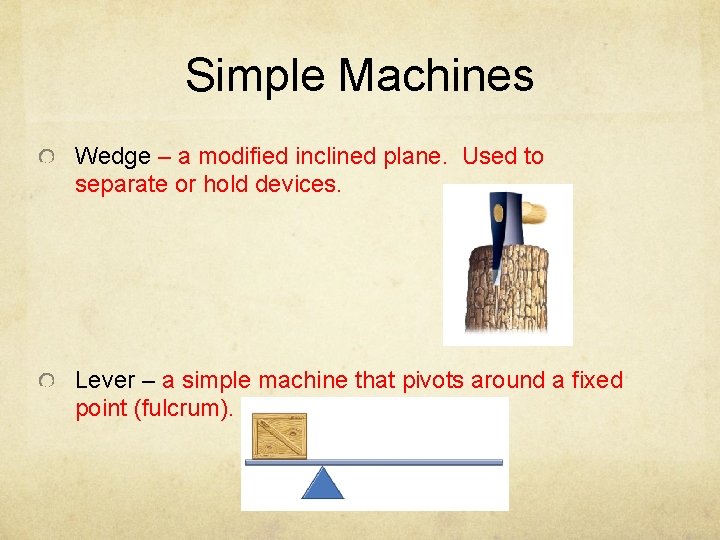 Simple Machines

Wedge – a modified inclined plane.  Used to separate or hold devices.

Lever – a simple machine that pivots around a fixed point (fulcrum).